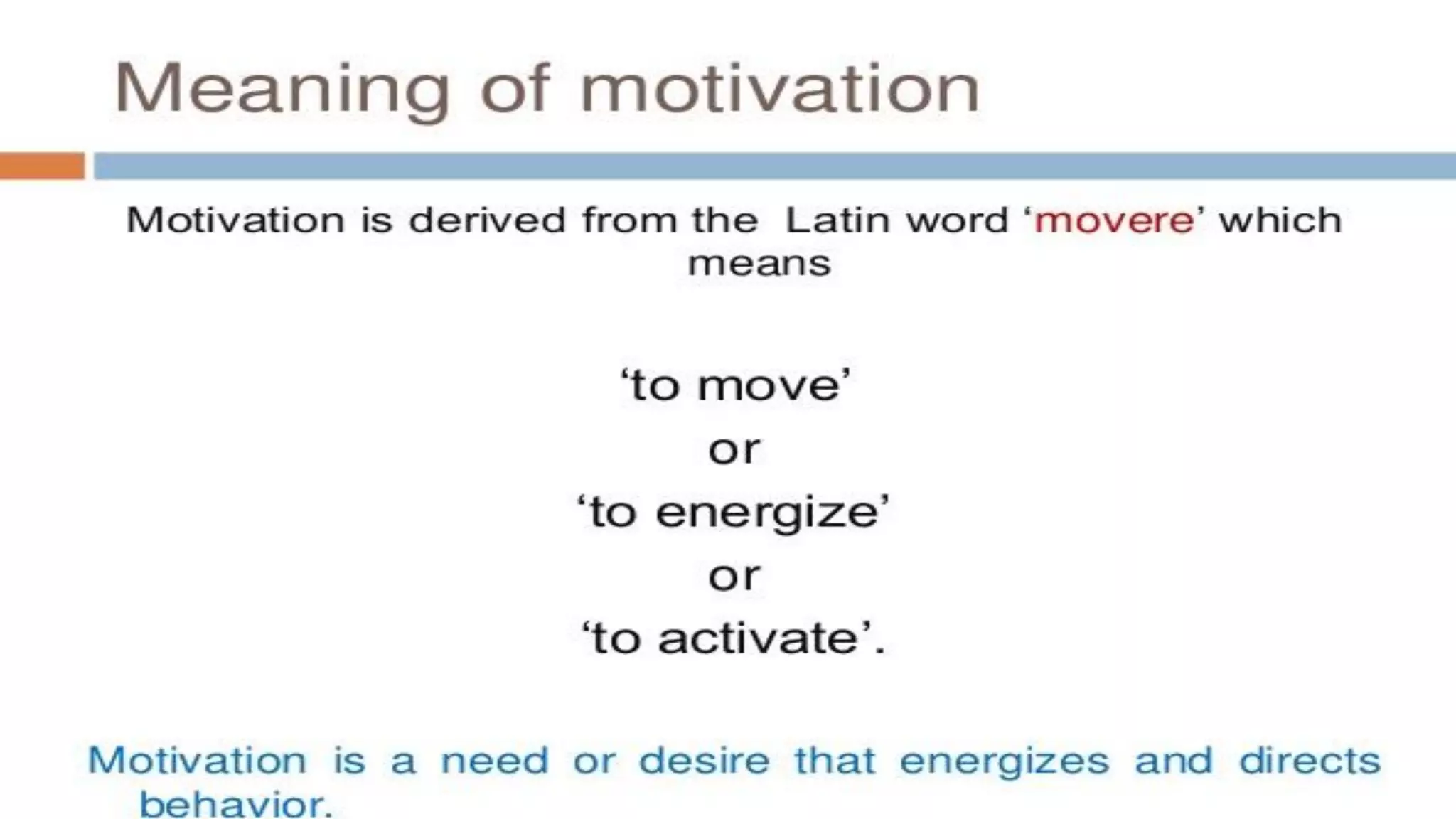 Meaning of motivation

Motivation is derived from the Latin word ‘movere’ which means

‘to move’
or
‘to energize’
or
‘to activate’.

Motivation is a need or desire that energizes and directs behavior.